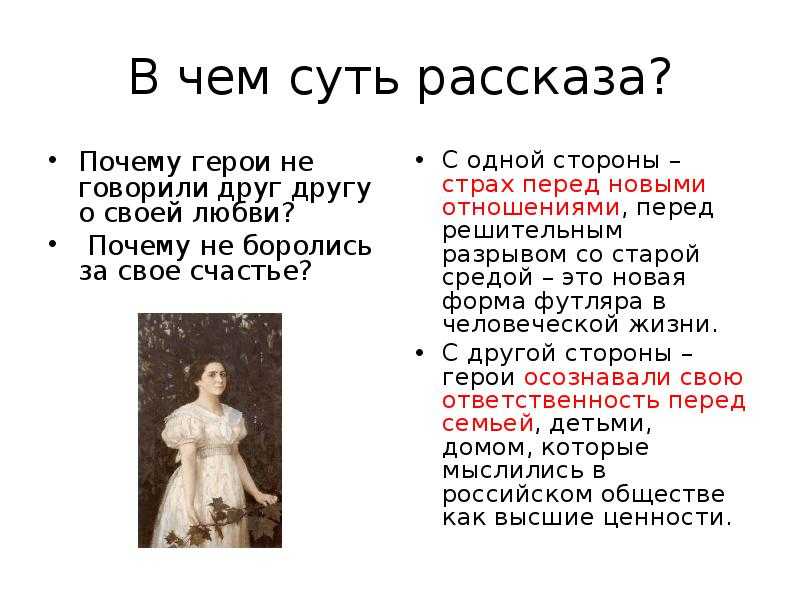 В чем суть рассказа?

• Почему герои не говорили друг другу о своей любви?
• Почему не боролись за свое счастье?

• С одной стороны – страх перед новыми отношениями, перед решительным разрывом со старой средой – это новая форма футляра в человеческой жизни.
• С другой стороны – герои осознавали свою ответственность перед семьей, детьми, домом, которые мыслились в российском обществе как высшие ценности.